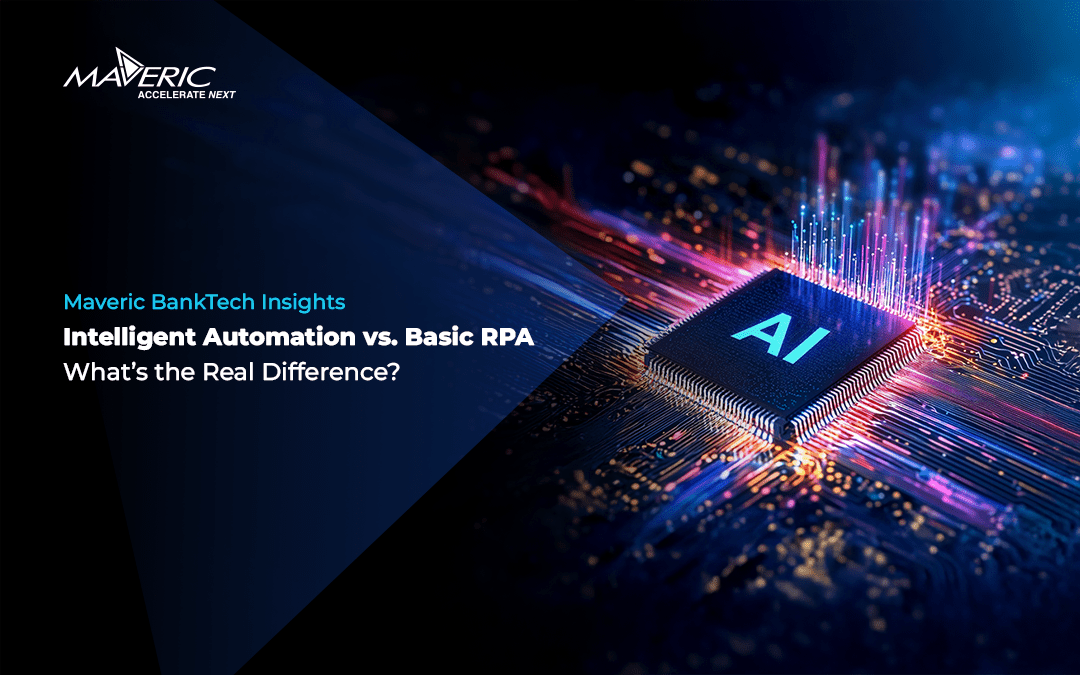 MAVERIC
ACCELERATE NEXT

Maveric BankTech Insights
Intelligent Automation vs. Basic RPA
What's the Real Difference?

AI